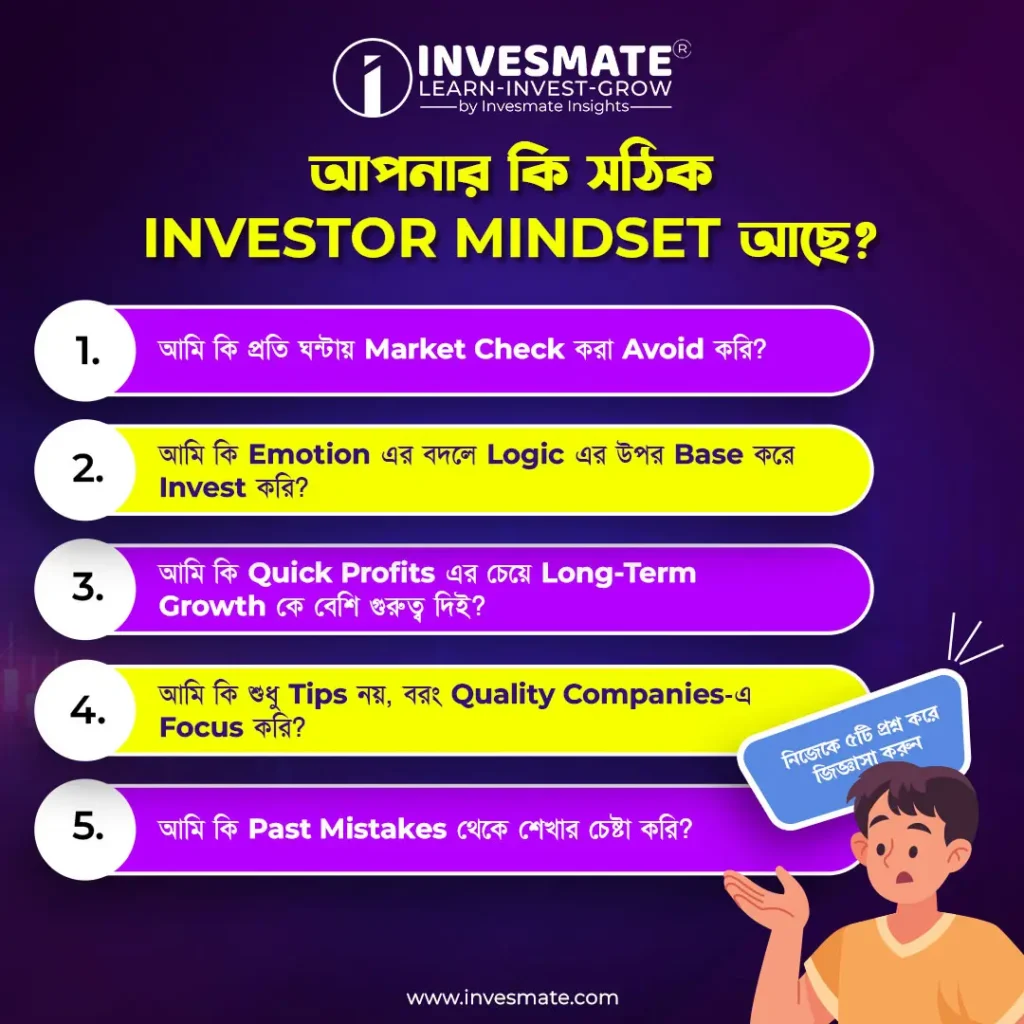 INVESMATE®
LEARN-INVEST-GROW
by Invesmate Insights

আপনার কি সঠিক INVESTOR MINDSET আছে?

1. আমি কি প্রতি ঘন্টায় Market Check করা Avoid করি?

2. আমি কি Emotion এর বদলে Logic এর উপর Base করে Invest করি?

3. আমি কি Quick Profits এর চেয়ে Long-Term Growth কে বেশি গুরুত্ব দিই?

4. আমি কি শুধু Tips নয়, বরং Quality Companies-এ Focus করি?

5. আমি কি Past Mistakes থেকে শেখার চেষ্টা করি?

নিজেকে ৫টি প্রশ্ন করে জিজ্ঞাসা করুন

www.invesmate.com